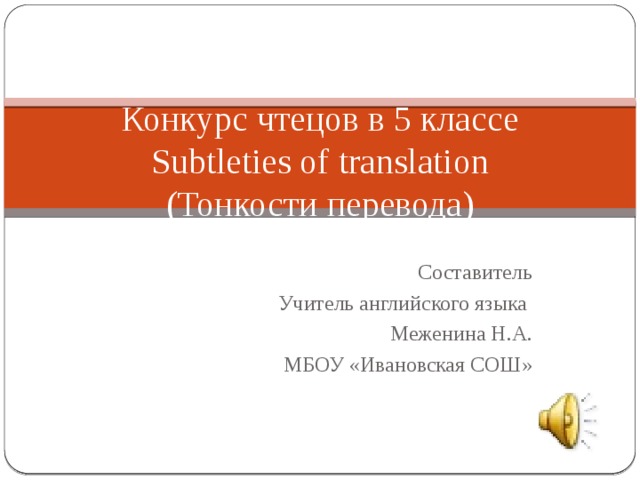 Конкурс чтецов в 5 классе
Subtleties of translation
(Тонкости перевода)

Составитель
Учитель английского языка
Меженина Н.А.
МБОУ «Ивановская СОШ»